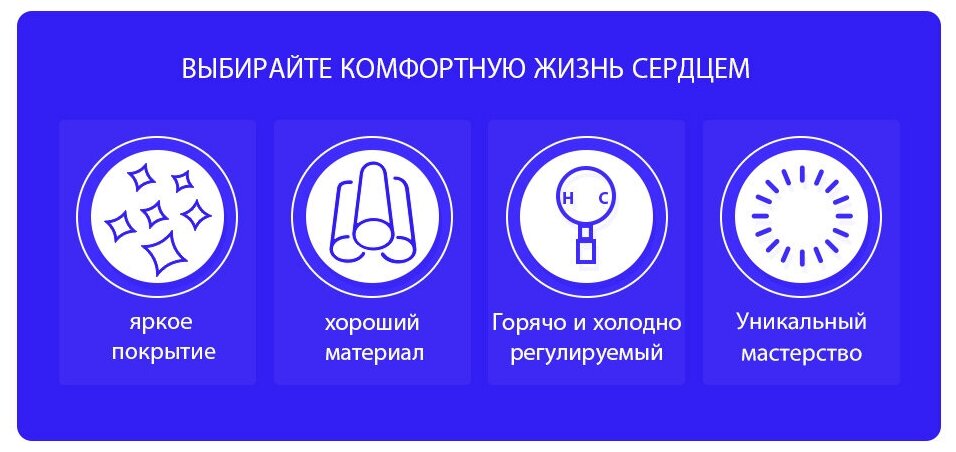 ВЫБИРАЙТЕ КОМФОРТНУЮ ЖИЗНЬ СЕРДЦЕМ

яркое покрытие

хороший материал

H C

Горячо и холодно регулируемый

Уникальный мастерство